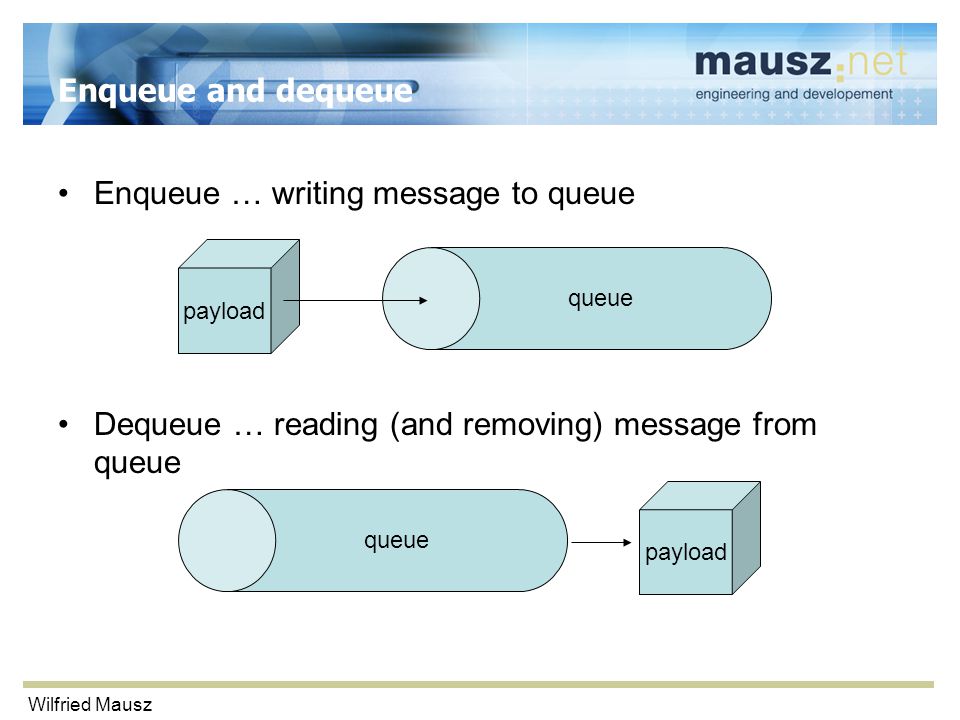 Enqueue and dequeue

mausz.net
engineering and developement

• Enqueue … writing message to queue

payload

queue

• Dequeue … reading (and removing) message from queue

queue

payload

Wilfried Mausz